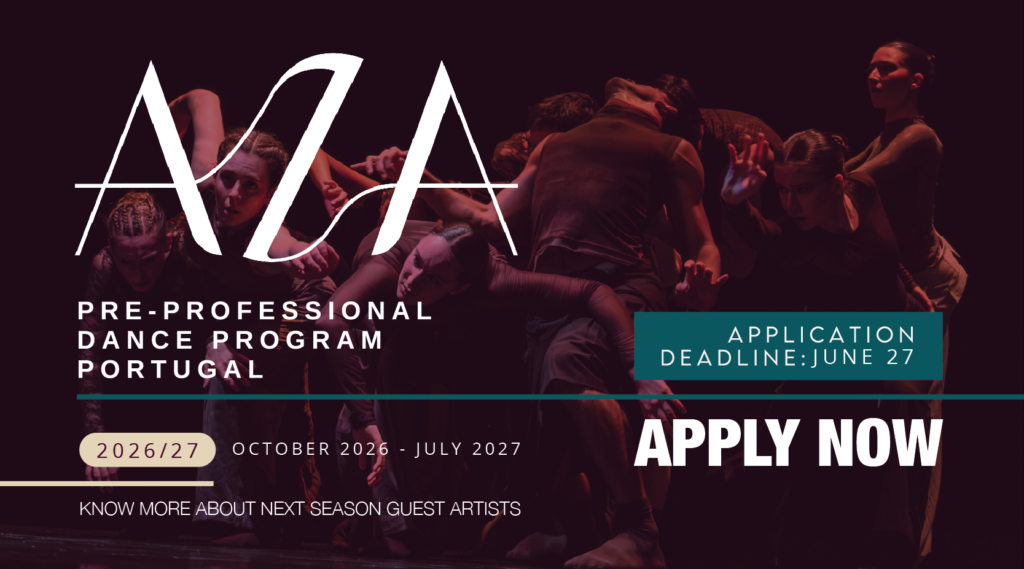 AZA

PRE-PROFESSIONAL DANCE PROGRAM PORTUGAL

APPLICATION DEADLINE:JUNE 27

2026/27

OCTOBER 2026 - JULY 2027

APPLY NOW

KNOW MORE ABOUT NEXT SEASON GUEST ARTISTS